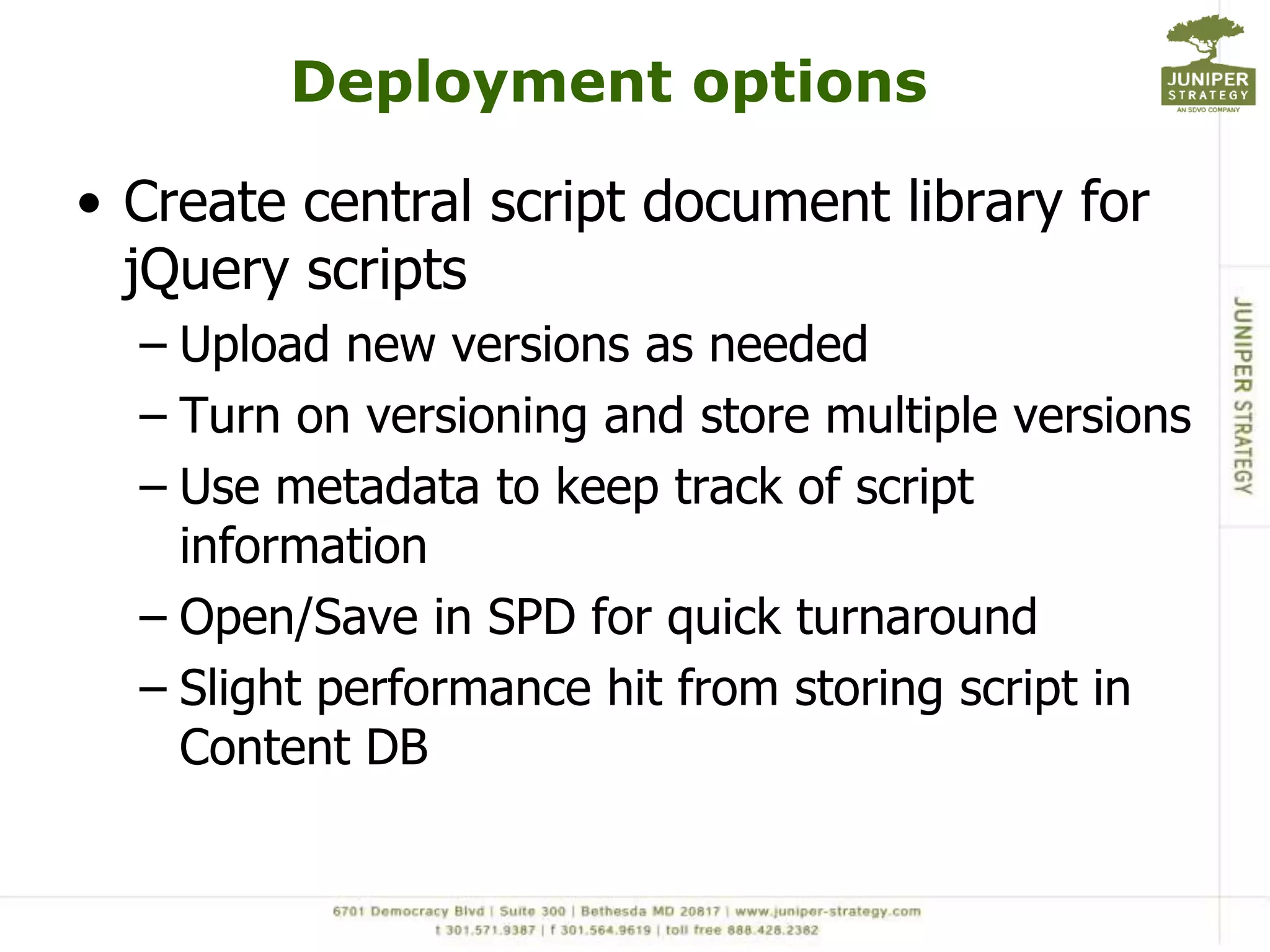 Deployment options

JUNIPER STRATEGY
AN SDVO COMPANY

• Create central script document library for jQuery scripts
  – Upload new versions as needed
  – Turn on versioning and store multiple versions
  – Use metadata to keep track of script information
  – Open/Save in SPD for quick turnaround
  – Slight performance hit from storing script in Content DB

JUNIPER STRATEGY

6701 Democracy Blvd | Suite 300 | Bethesda MD 20817 | www.juniper-strategy.com
t 301.571.9387 | f 301.564.9619 | toll free 888.426.2382